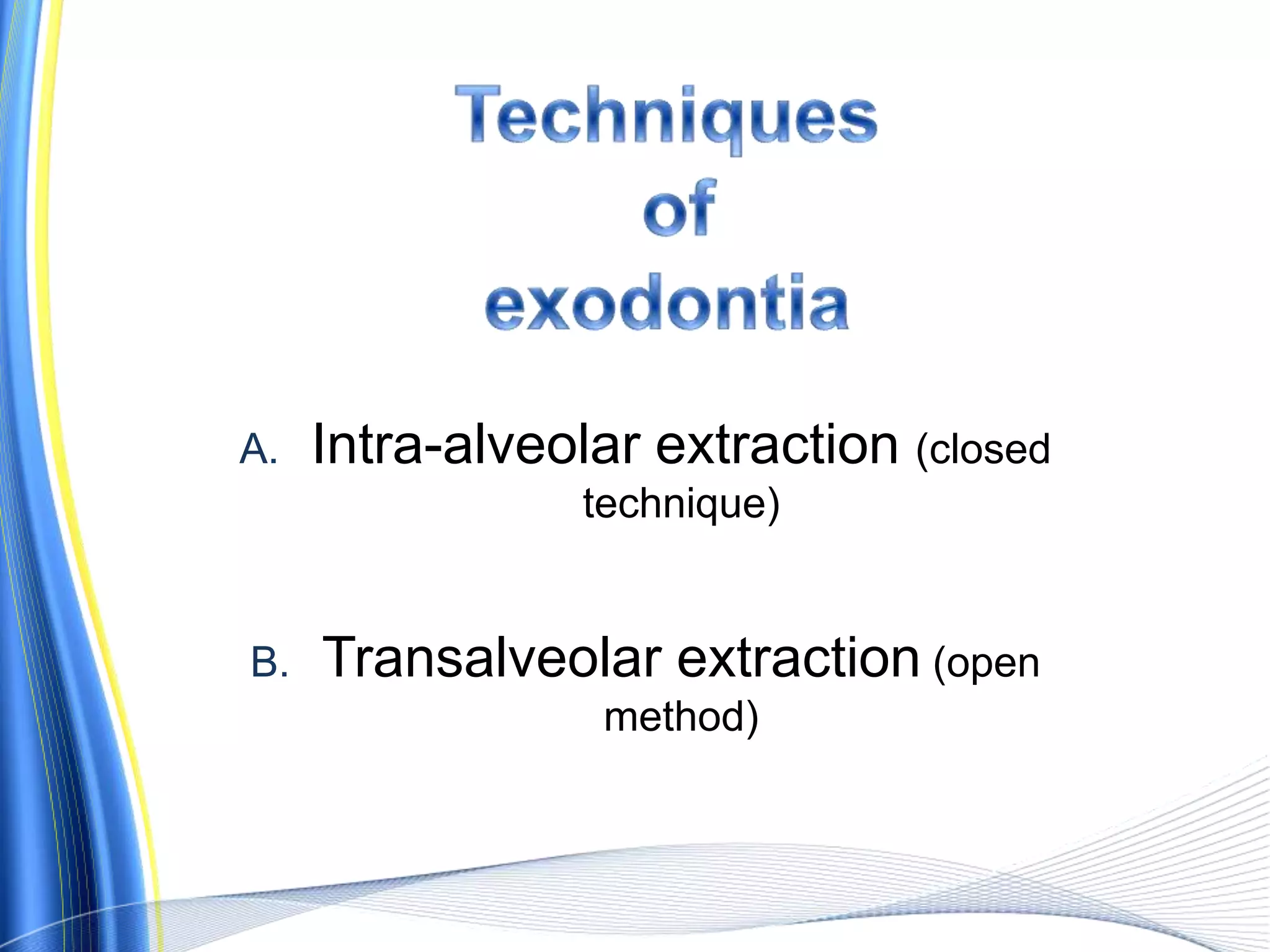 Techniques of exodontia

A. Intra-alveolar extraction (closed technique)

B. Transalveolar extraction (open method)